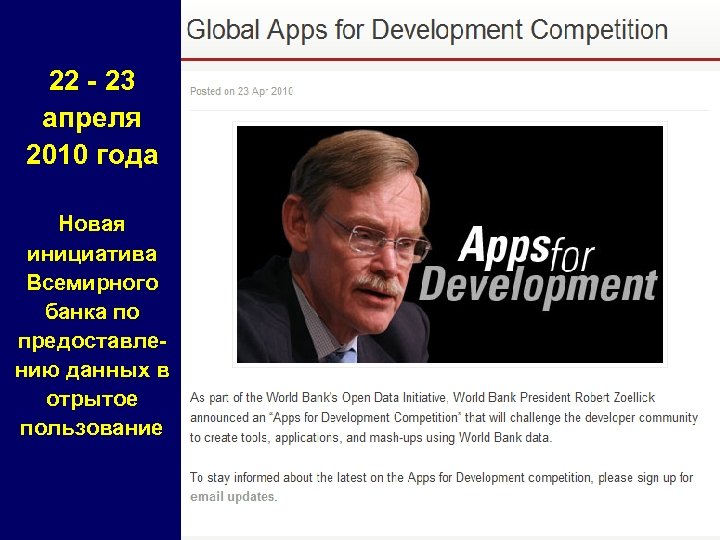 22 - 23 апреля 2010 года

Новая инициатива Всемирного банка по предоставлению данных в отрытое пользование

Global Apps for Development Competition

Posted on 23 Apr 2010

Apps for Development

As part of the World Bank's Open Data Initiative, World Bank President Robert Zoellick announced an "Apps for Development Competition" that will challenge the developer community to create tools, applications, and mash-ups using World Bank data.

To stay informed about the latest on the Apps for Development competition, please sign up for email updates.